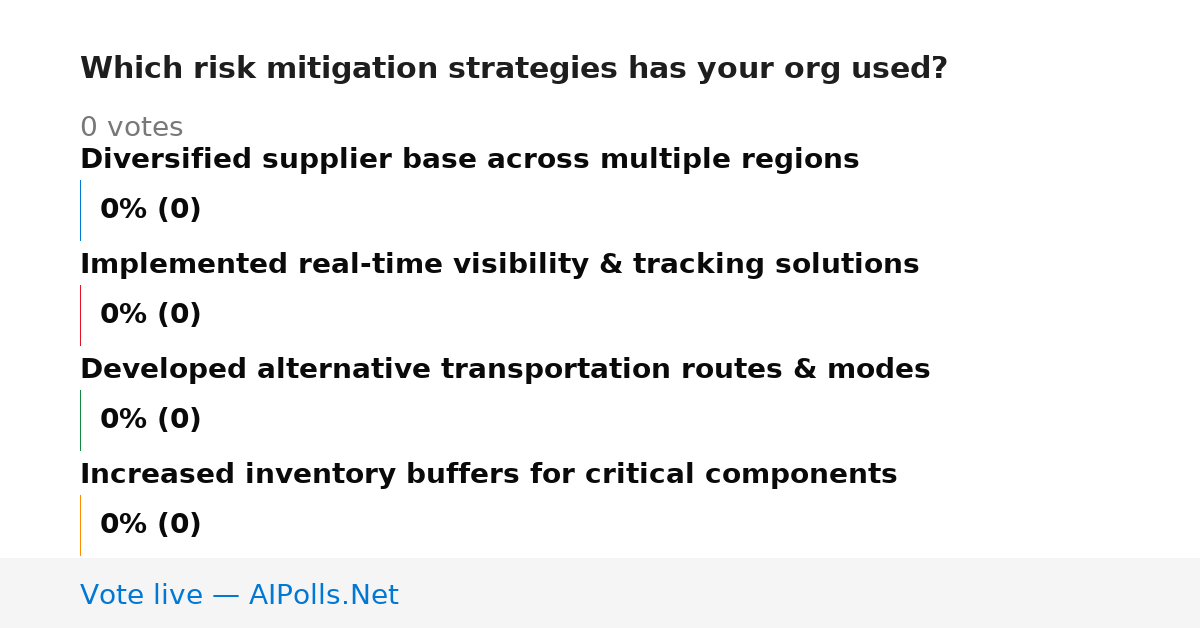 Which risk mitigation strategies has your org used?

0 votes

Diversified supplier base across multiple regions

0% (0)

Implemented real-time visibility & tracking solutions

0% (0)

Developed alternative transportation routes & modes

0% (0)

Increased inventory buffers for critical components

0% (0)

Vote live — AIPolls.Net